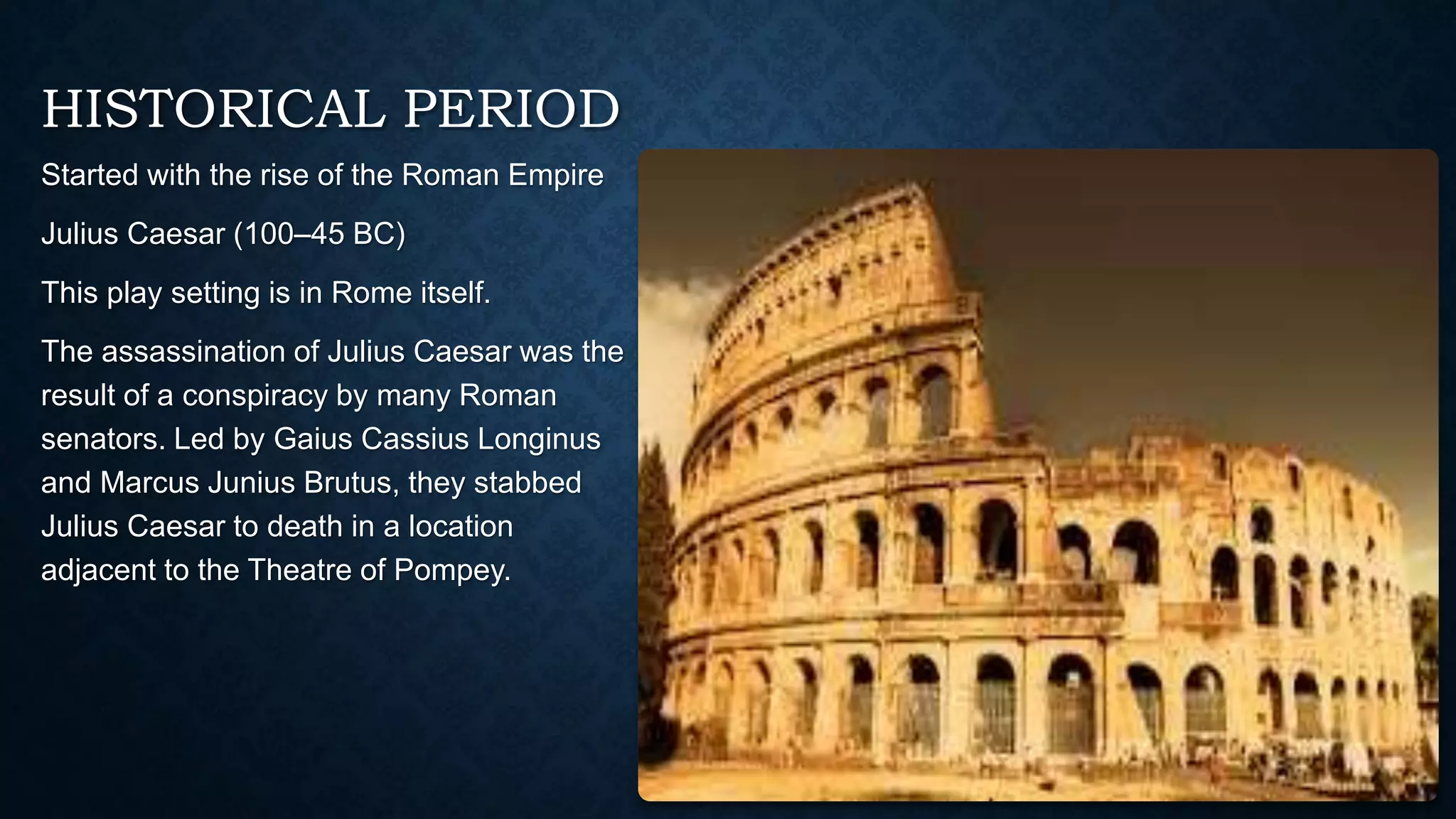 HISTORICAL PERIOD

Started with the rise of the Roman Empire

Julius Caesar (100–45 BC)

This play setting is in Rome itself.

The assassination of Julius Caesar was the result of a conspiracy by many Roman senators. Led by Gaius Cassius Longinus and Marcus Junius Brutus, they stabbed Julius Caesar to death in a location adjacent to the Theatre of Pompey.